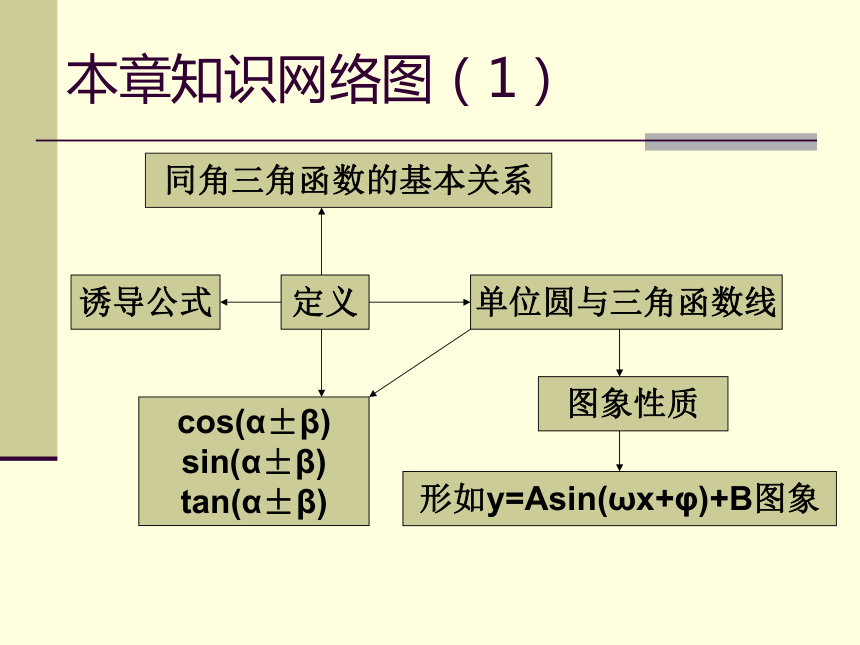 本章知识网络图（1）

同角三角函数的基本关系

诱导公式

定义

单位圆与三角函数线

$\cos(\alpha\pm\beta)$
$\sin(\alpha\pm\beta)$
$\tan(\alpha\pm\beta)$

图象性质

形如$y=A\sin(\omega x+\varphi)+B$图象